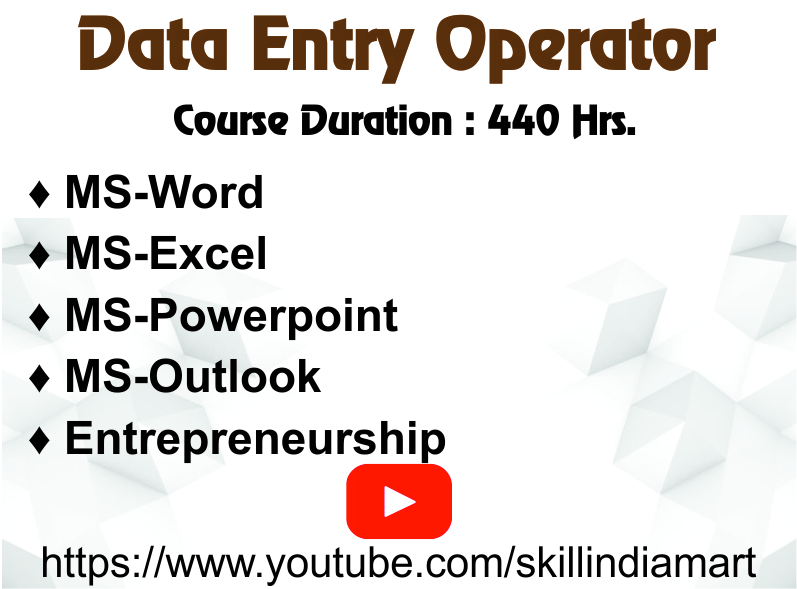 Data Entry Operator

Course Duration : 440 Hrs.

♦ MS-Word
♦ MS-Excel
♦ MS-Powerpoint
♦ MS-Outlook
♦ Entrepreneurship

https://www.youtube.com/skillindiamart